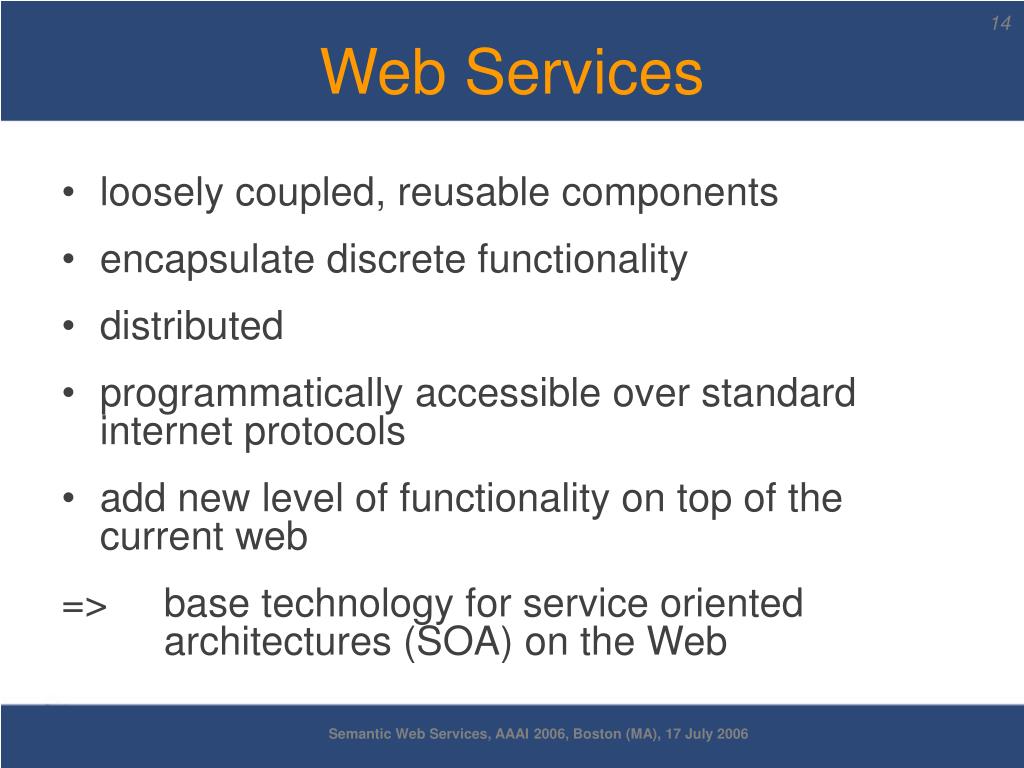 14

Web Services

• loosely coupled, reusable components
• encapsulate discrete functionality
• distributed
• programmatically accessible over standard internet protocols
• add new level of functionality on top of the current web

=> base technology for service oriented architectures (SOA) on the Web

Semantic Web Services, AAAI 2006, Boston (MA), 17 July 2006